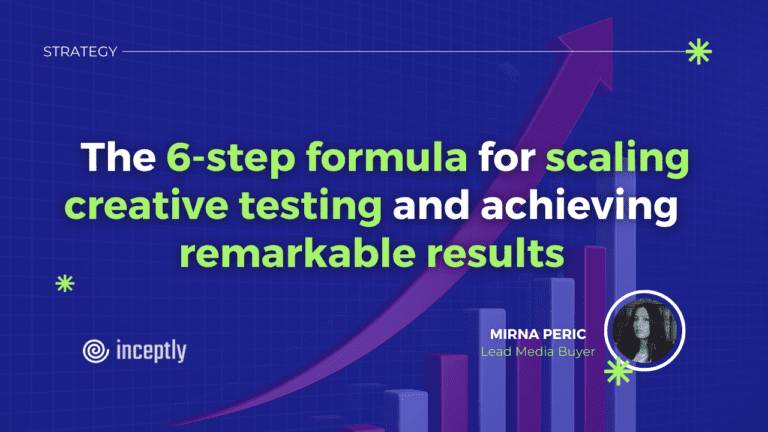 STRATEGY

The 6-step formula for scaling creative testing and achieving remarkable results

inceptly

MIRNA PERIC
Lead Media Buyer